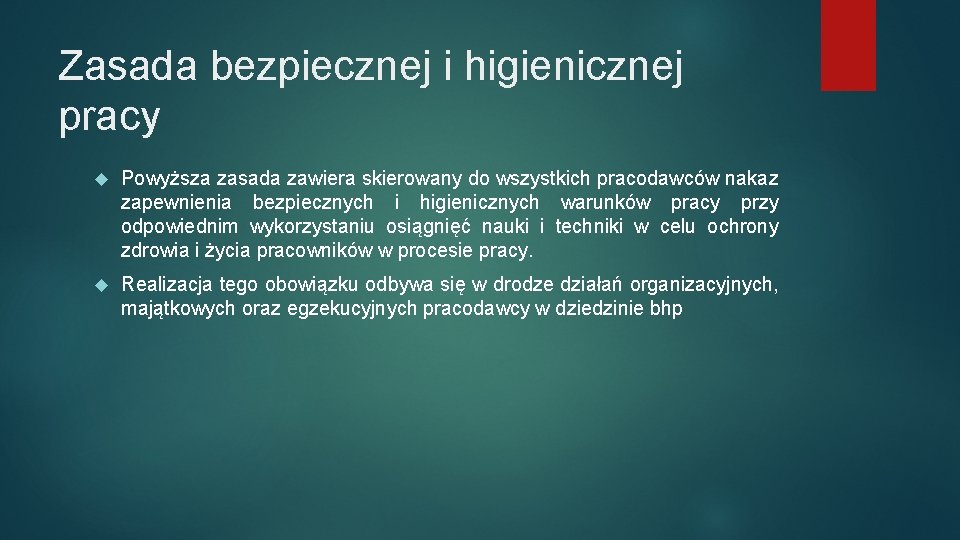 Zasada bezpiecznej i higienicznej pracy

Powyższa zasada zawiera skierowany do wszystkich pracodawców nakaz zapewnienia bezpiecznych i higienicznych warunków pracy przy odpowiednim wykorzystaniu osiągnięć nauki i techniki w celu ochrony zdrowia i życia pracowników w procesie pracy.

Realizacja tego obowiązku odbywa się w drodze działań organizacyjnych, majątkowych oraz egzekucyjnych pracodawcy w dziedzinie bhp